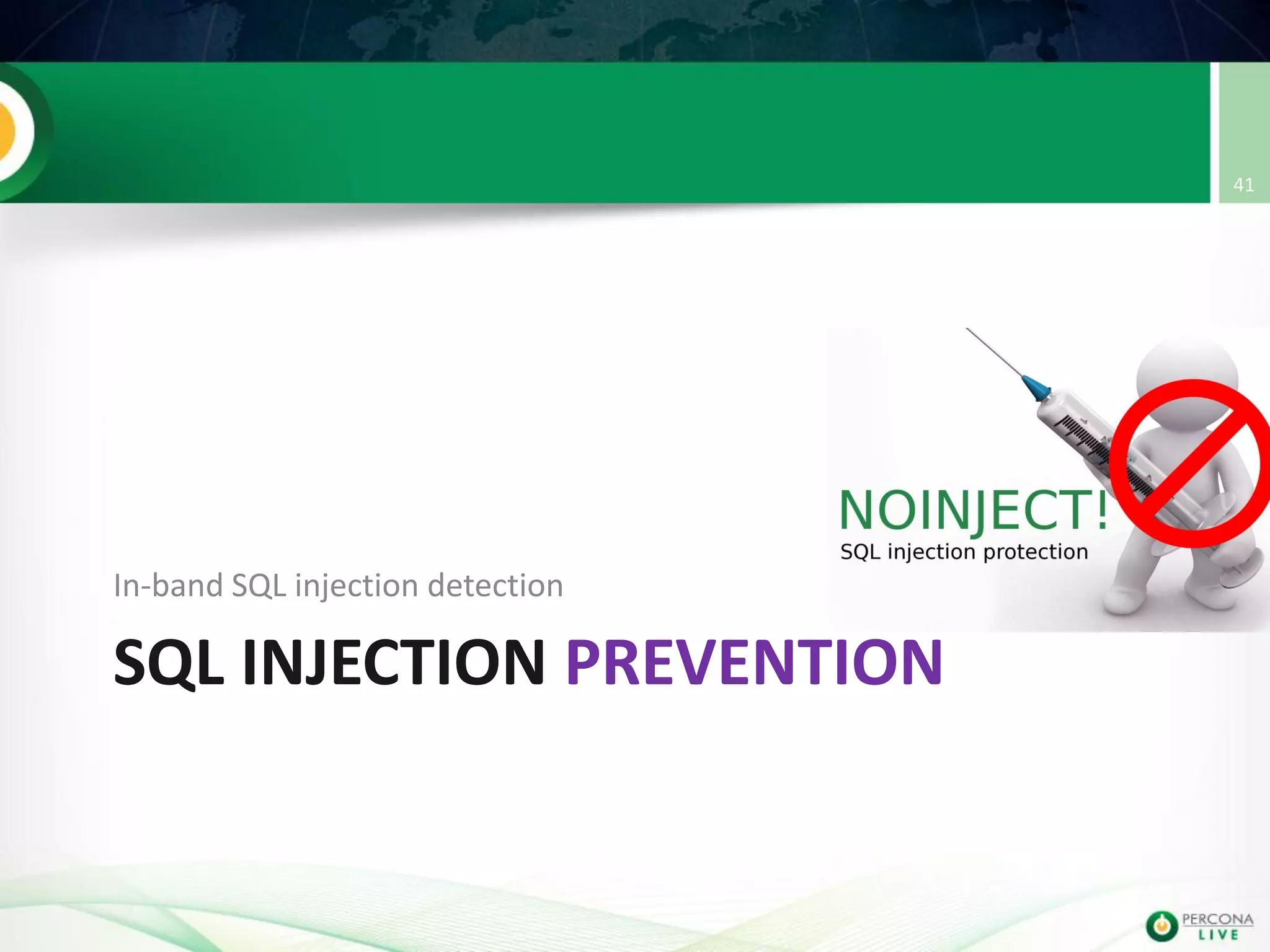 41

NOINJECT!
SQL injection protection

In-band SQL injection detection

SQL INJECTION PREVENTION

PERCONA LIVE